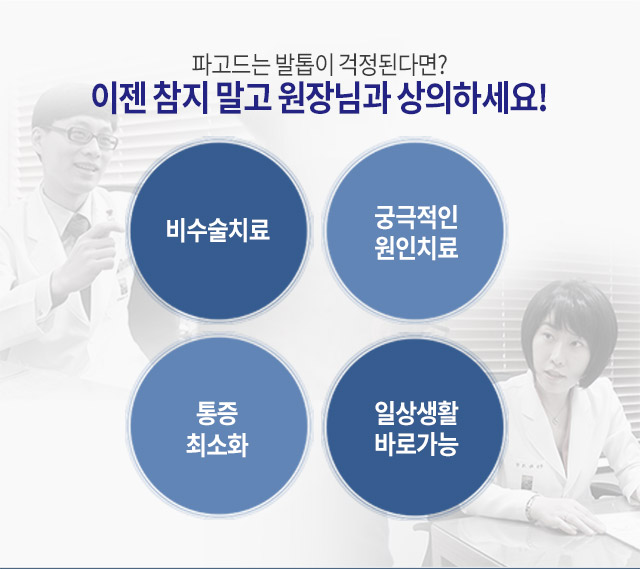 파고드는 발톱이 걱정된다면?
이젠 참지 말고 원장님과 상의하세요!

비수술치료

궁극적인
원인치료

통증
최소화

일상생활
바로가능